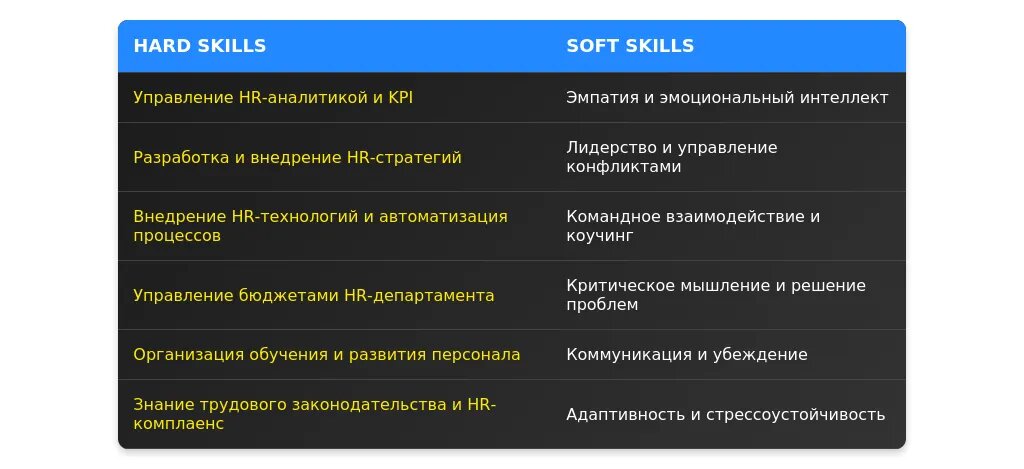 | HARD SKILLS | SOFT SKILLS |
|---|---|
| Управление HR-аналитикой и KPI | Эмпатия и эмоциональный интеллект |
| Разработка и внедрение HR-стратегий | Лидерство и управление конфликтами |
| Внедрение HR-технологий и автоматизация процессов | Командное взаимодействие и коучинг |
| Управление бюджетами HR-департамента | Критическое мышление и решение проблем |
| Организация обучения и развития персонала | Коммуникация и убеждение |
| Знание трудового законодательства и HR-комплаенс | Адаптивность и стрессоустойчивость |